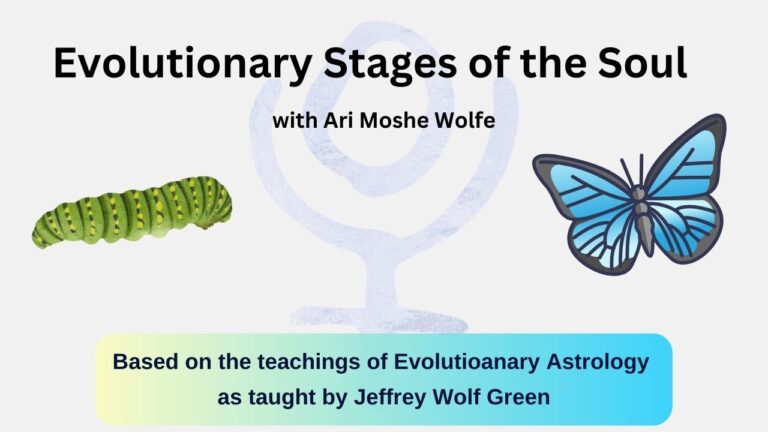 Evolutionary Stages of the Soul

with Ari Moshe Wolfe

Based on the teachings of Evolutioanary Astrology as taught by Jeffrey Wolf Green